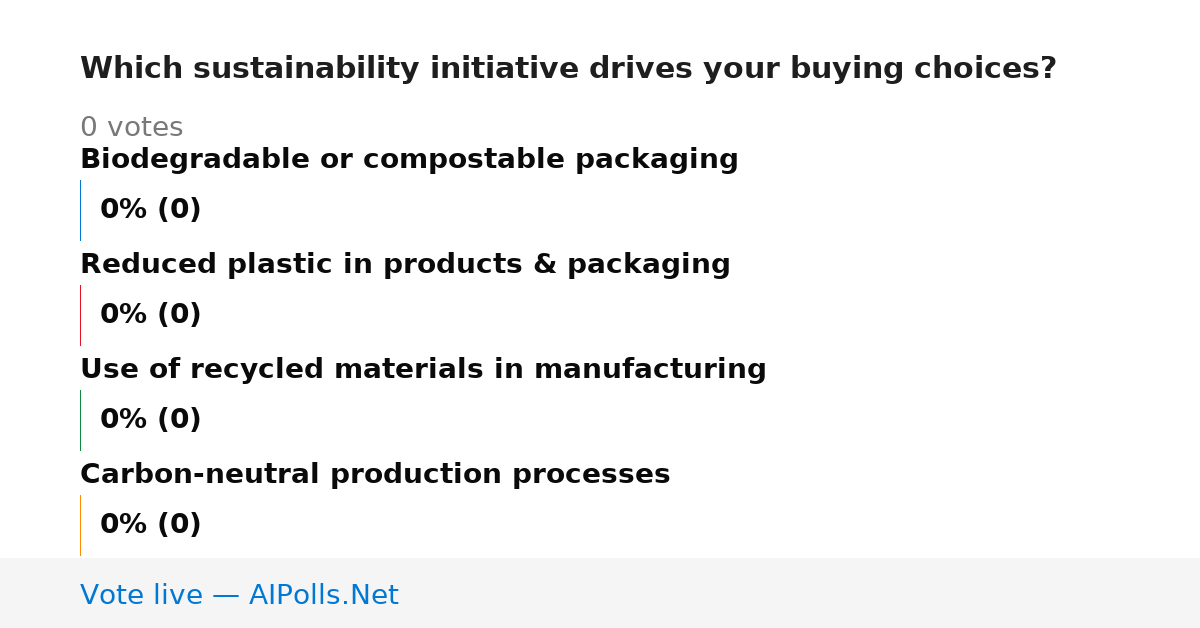 Which sustainability initiative drives your buying choices?

0 votes

Biodegradable or compostable packaging

0% (0)

Reduced plastic in products & packaging

0% (0)

Use of recycled materials in manufacturing

0% (0)

Carbon-neutral production processes

0% (0)

Vote live — AIPolls.Net